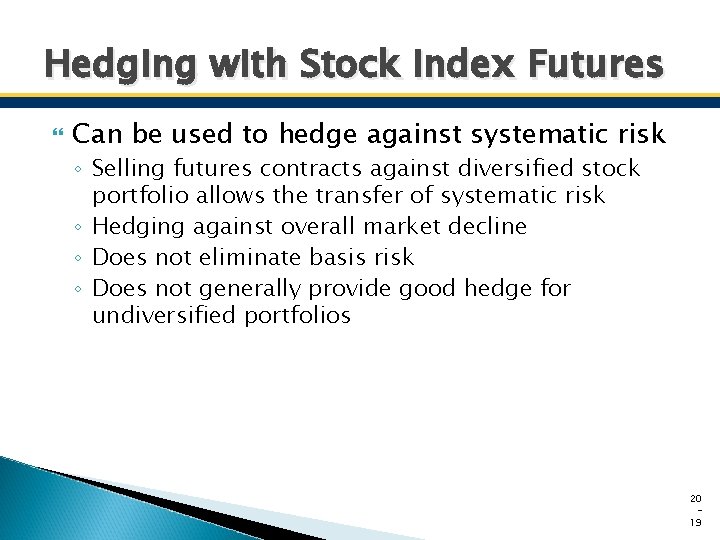 Hedging with Stock Index Futures

Can be used to hedge against systematic risk

◦ Selling futures contracts against diversified stock portfolio allows the transfer of systematic risk
◦ Hedging against overall market decline
◦ Does not eliminate basis risk
◦ Does not generally provide good hedge for undiversified portfolios

20
-
19